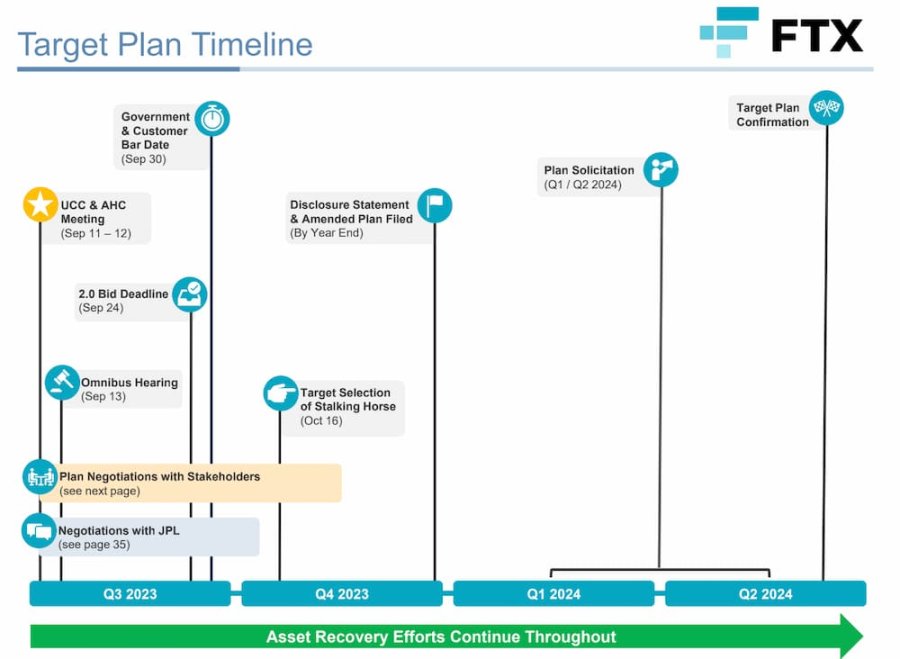 Target Plan Timeline

FTX

Government & Customer Bar Date
(Sep 30)

Target Plan Confirmation

Plan Solicitation
(Q1 / Q2 2024)

UCC & AHC Meeting
(Sep 11 – 12)

Disclosure Statement & Amended Plan Filed
(By Year End)

2.0 Bid Deadline
(Sep 24)

Omnibus Hearing
(Sep 13)

Target Selection of Stalking Horse
(Oct 16)

Plan Negotiations with Stakeholders
(see next page)

Negotiations with JPL
(see page 35)

Q3 2023

Q4 2023

Q1 2024

Q2 2024

Asset Recovery Efforts Continue Throughout